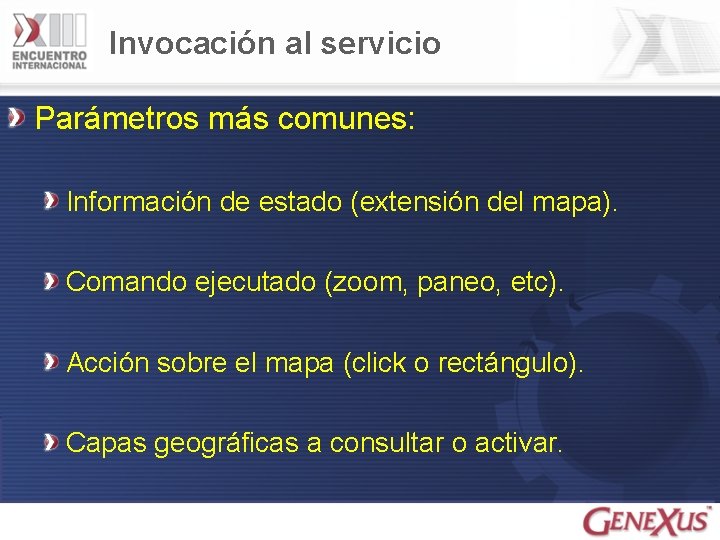 XIII
ENCUENTRO INTERNACIONAL

Invocación al servicio

Parámetros más comunes:

Información de estado (extensión del mapa).

Comando ejecutado (zoom, paneo, etc).

Acción sobre el mapa (click o rectángulo).

Capas geográficas a consultar o activar.

GENEXUS